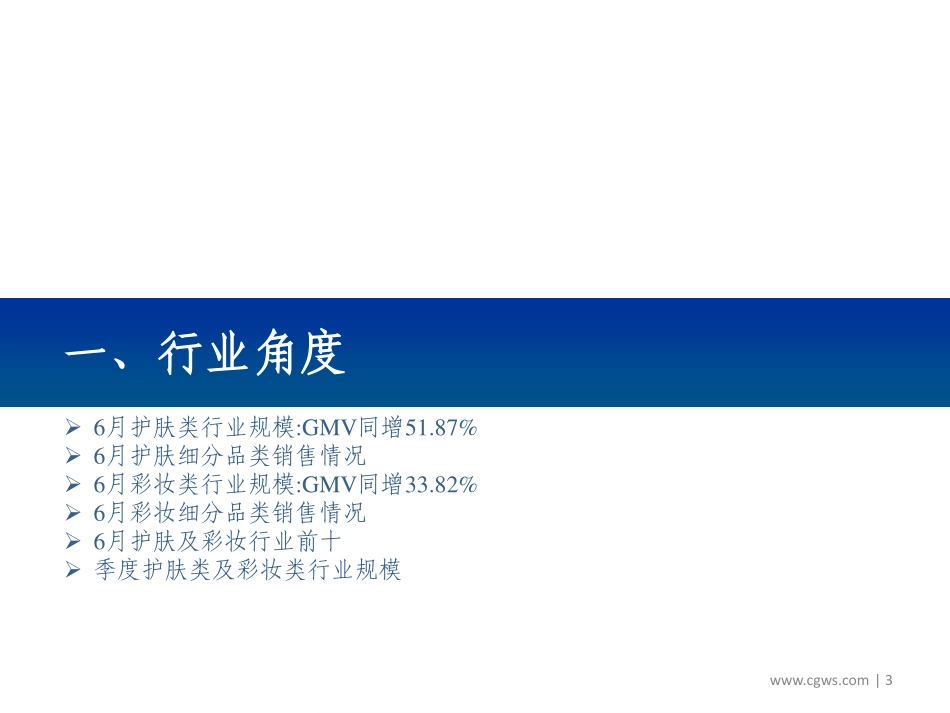 一、行业角度

➢ 6月护肤类行业规模:GMV同增51.87%
➢ 6月护肤细分品类销售情况
➢ 6月彩妆类行业规模:GMV同增33.82%
➢ 6月彩妆细分品类销售情况
➢ 6月护肤及彩妆行业前十
➢ 季度护肤类及彩妆类行业规模

www.cgws.com | 3